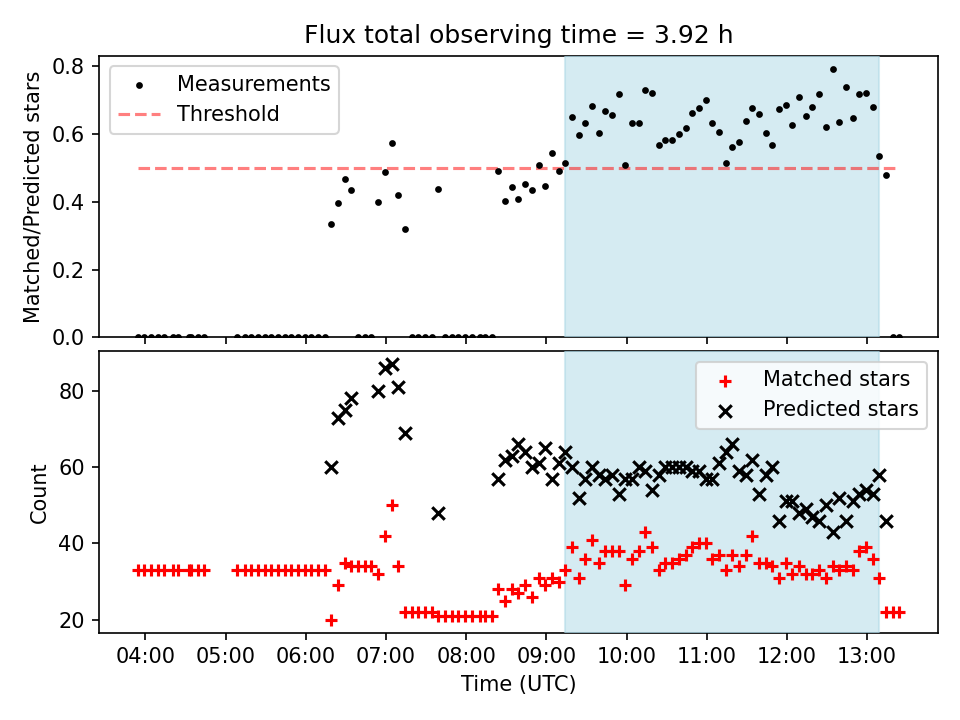 Flux total observing time = 3.92 h

Measurements
Threshold

Matched/Predicted stars

0.8
0.6
0.4
0.2
0.0

Matched stars
Predicted stars

Count

80
60
40
20

04:00 05:00 06:00 07:00 08:00 09:00 10:00 11:00 12:00 13:00

Time (UTC)